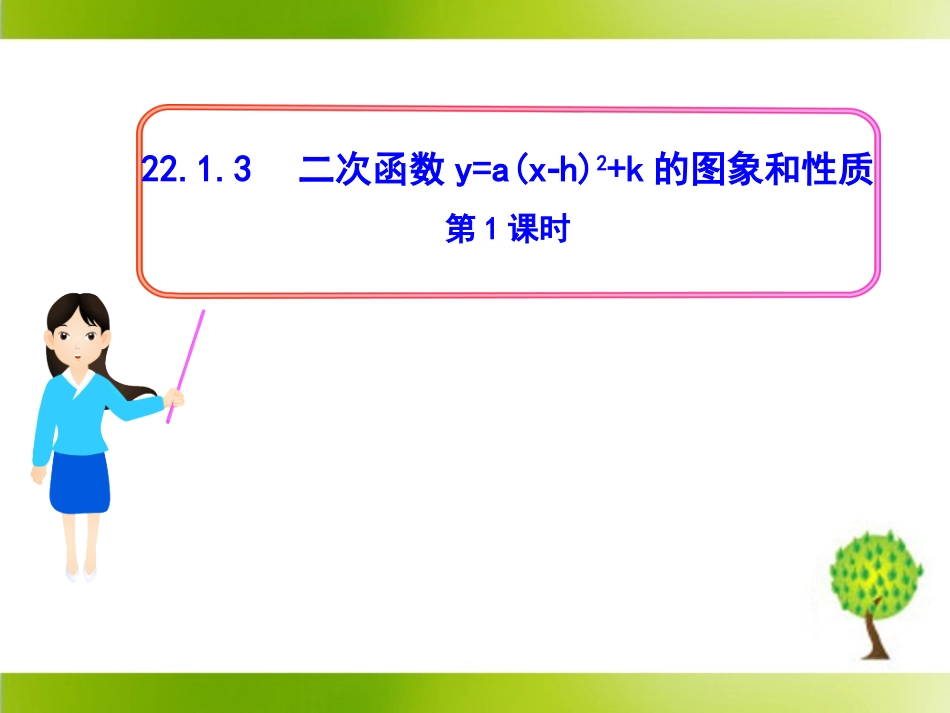 22.1.3 二次函数 $y=a(x-h)^2+k$ 的图象和性质

第 1 课时